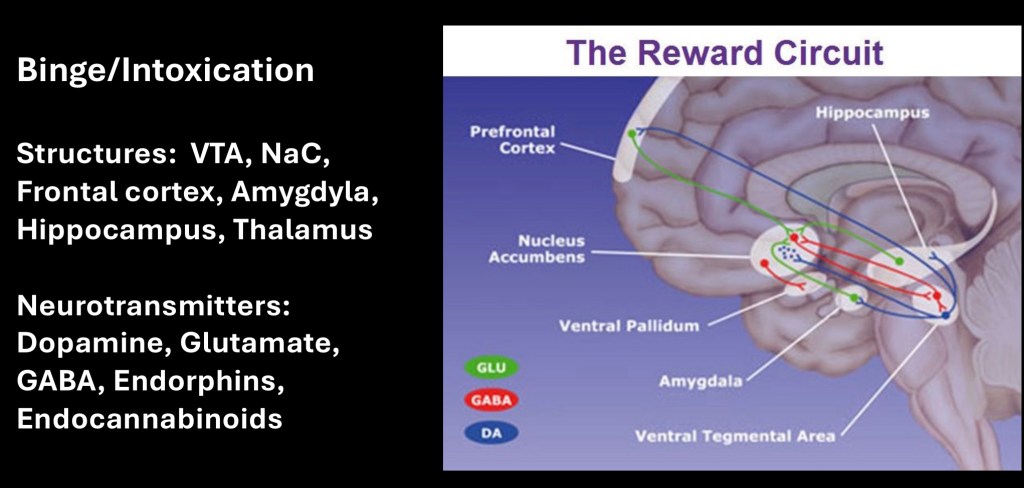 Binge/Intoxication

Structures: VTA, NaC, Frontal cortex, Amygdyla, Hippocampus, Thalamus

Neurotransmitters: Dopamine, Glutamate, GABA, Endorphins, Endocannabinoids

The Reward Circuit

Prefrontal Cortex

Hippocampus

Nucleus Accumbens

Ventral Pallidum

Amygdala

Ventral Tegmental Area

GLU

GABA

DA